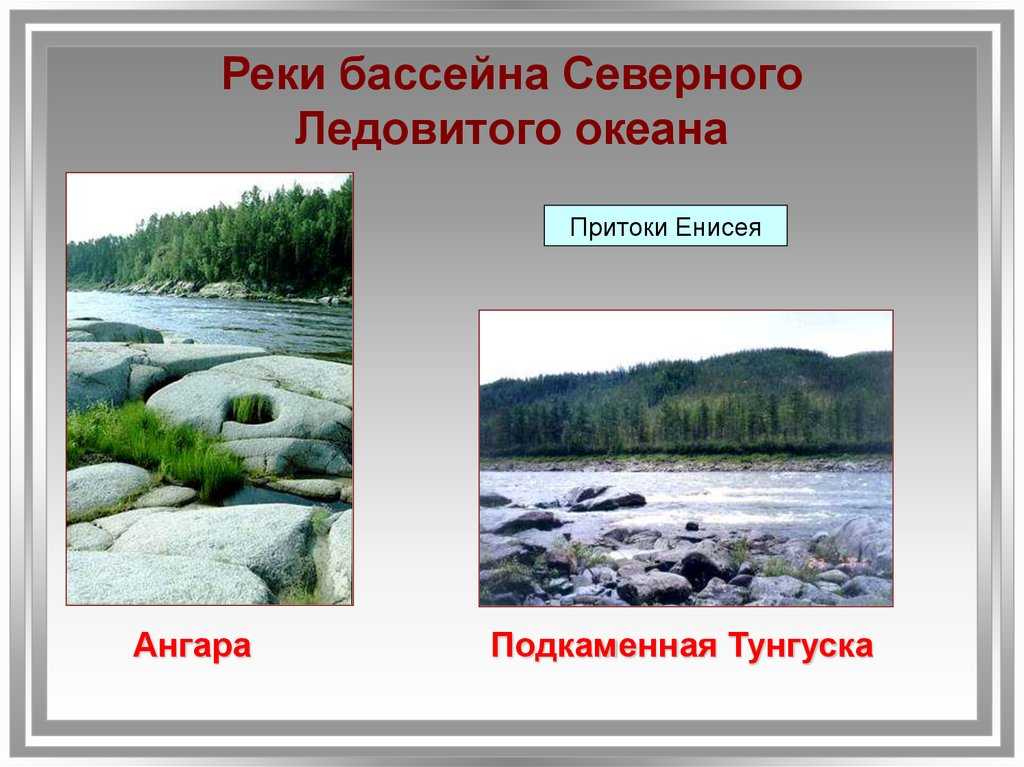 Реки бассейна Северного Ледовитого океана

Притоки Енисея

Ангара

Подкаменная Тунгуска